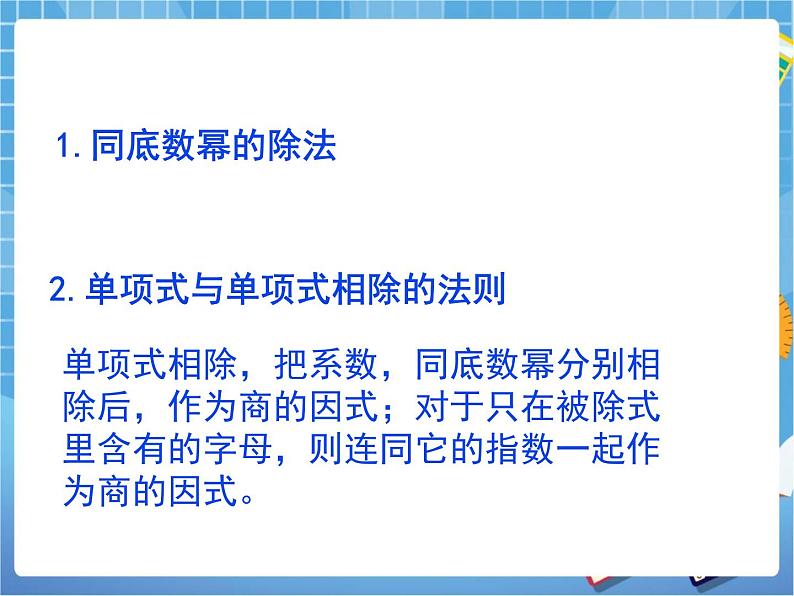 1. 同底数幂的除法

2. 单项式与单项式相除的法则

单项式相除，把系数，同底数幂分别相除后，作为商的因式；对于只在被除式里含有的字母，则连同它的指数一起作为商的因式。